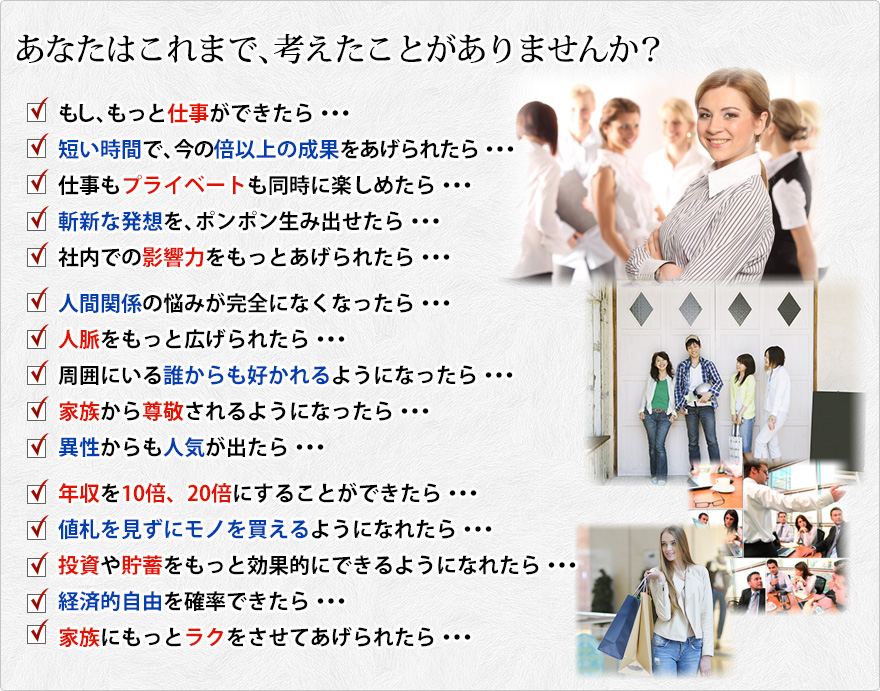 あなたはこれまで、考えたことがありませんか？

☑ もし、もっと仕事ができたら・・・
☑ 短い時間で、今の倍以上の成果をあげられたら・・・
☑ 仕事もプライベートも同時に楽しめたら・・・
☑ 斬新な発想を、ポンポン生み出せたら・・・
☑ 社内での影響力をもっとあげられたら・・・

☑ 人間関係の悩みが完全になくなったら・・・
☑ 人脈をもっと広げられたら・・・
☑ 周囲にいる誰からも好かれるようになったら・・・
☑ 家族から尊敬されるようになったら・・・
☑ 異性からも人気が出たら・・・

☑ 年収を10倍、20倍にすることができたら・・・
☑ 値札を見ずにモノを買えるようになれたら・・・
☑ 投資や貯蓄をもっと効果的にできるようになれたら・・・
☑ 経済的自由を確率できたら・・・
☑ 家族にもっとラクをさせてあげられたら・・・